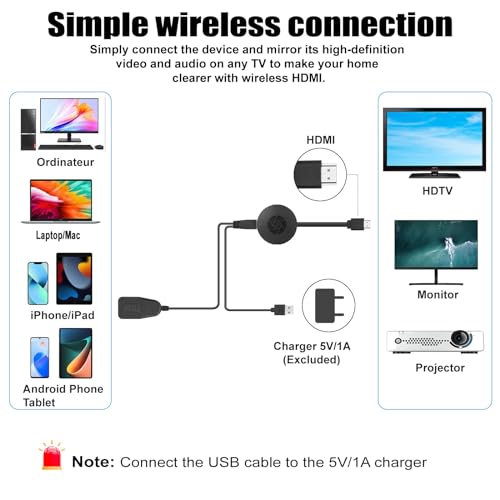 Simple wireless connection

Simply connect the device and mirror its high-definition video and audio on any TV to make your home clearer with wireless HDMI.

Ordinateur

Laptop/Mac

iPhone/iPad

Android Phone Tablet

HDMI

Charger 5V/1A (Excluded)

HDTV

Monitor

Projector

Note: Connect the USB cable to the 5V/1A charger